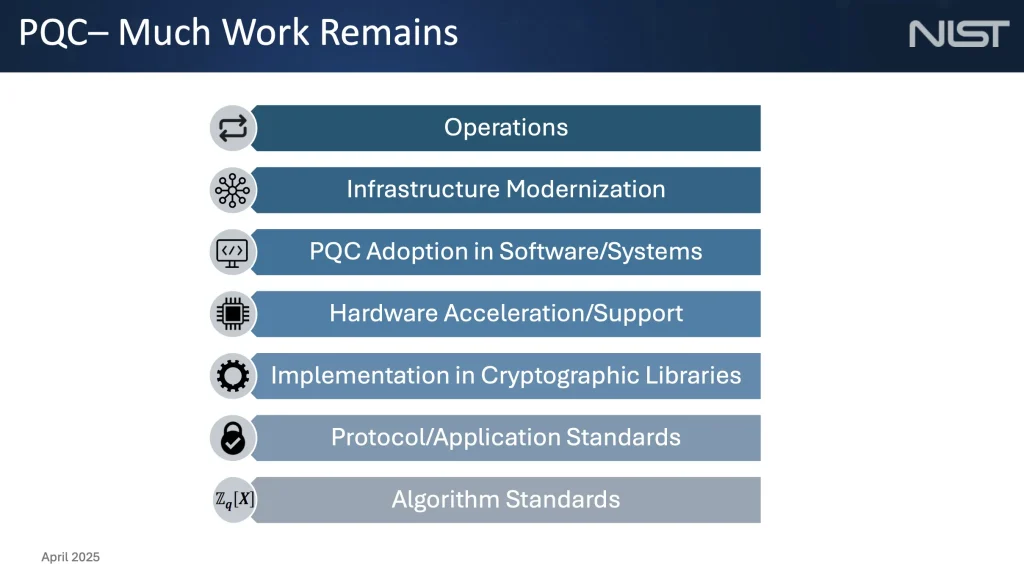 PQC– Much Work Remains

NIST

Operations

Infrastructure Modernization

PQC Adoption in Software/Systems

Hardware Acceleration/Support

Implementation in Cryptographic Libraries

Protocol/Application Standards

$\mathbb{Z}_q[X]$

Algorithm Standards

April 2025